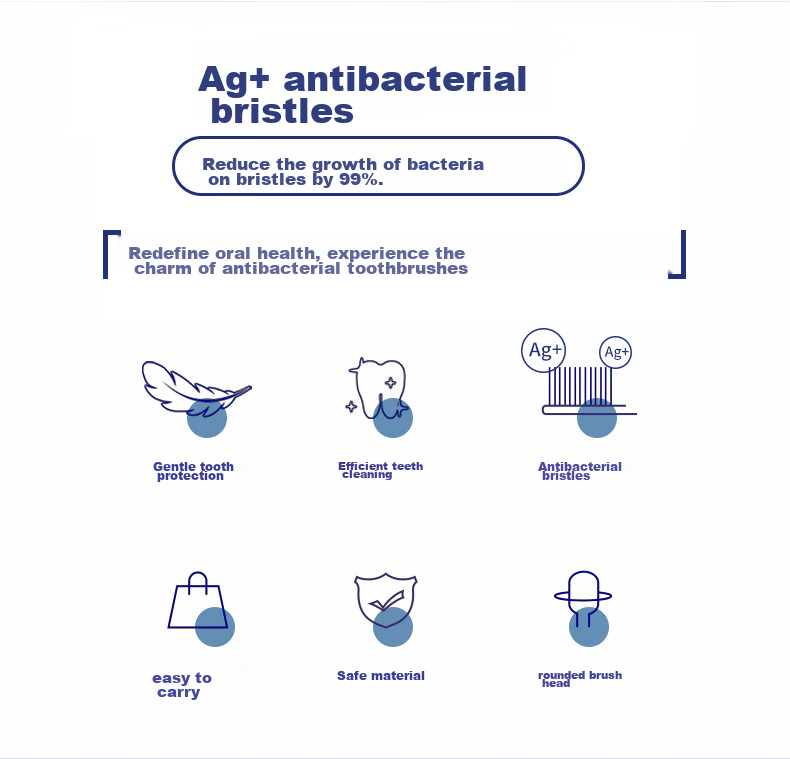 Ag+ antibacterial bristles

Reduce the growth of bacteria on bristles by 99%.

Redefine oral health, experience the charm of antibacterial toothbrushes

Ag+

Ag+

Gentle tooth protection

Efficient teeth cleaning

Antibacterial bristles

easy to carry

Safe material

rounded brush head